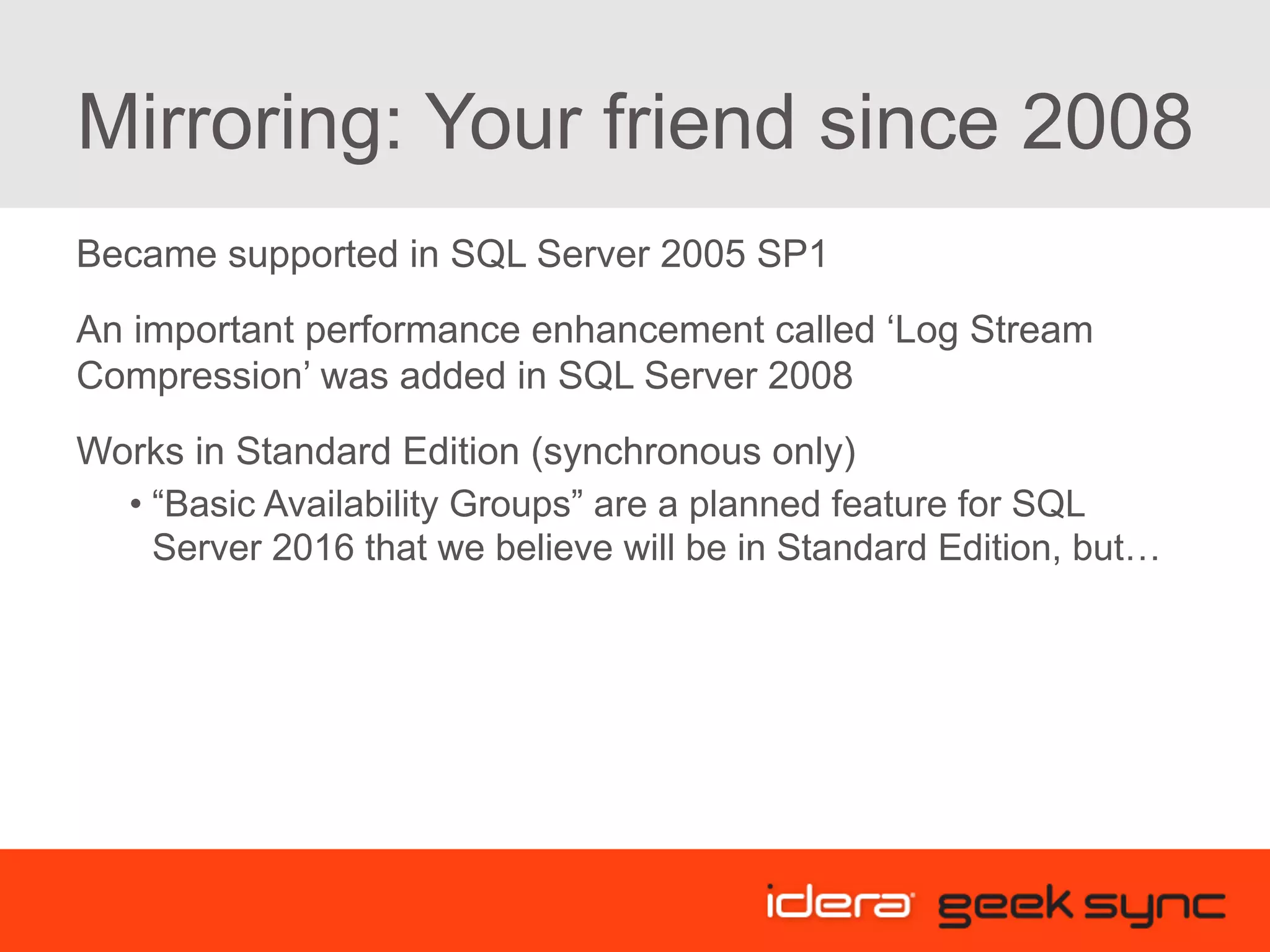 Mirroring: Your friend since 2008

Became supported in SQL Server 2005 SP1

An important performance enhancement called ‘Log Stream Compression’ was added in SQL Server 2008

Works in Standard Edition (synchronous only)

• “Basic Availability Groups” are a planned feature for SQL Server 2016 that we believe will be in Standard Edition, but…

idera geek sync